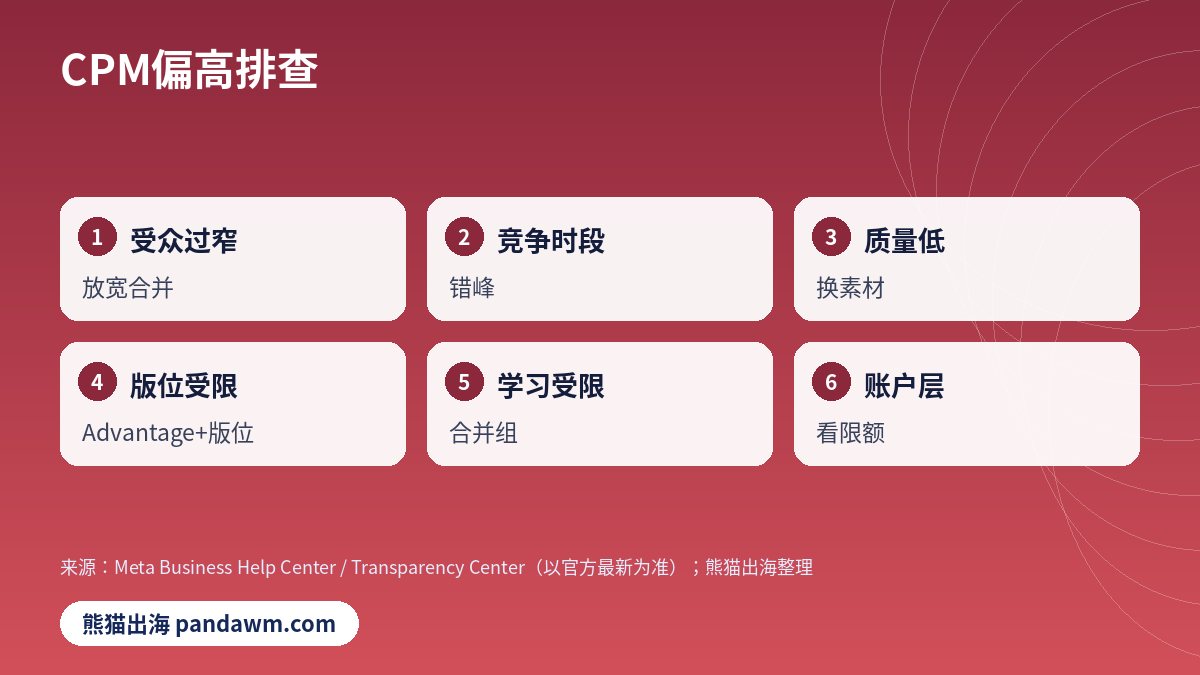 CPM偏高排查

1 受众过窄
放宽合并

2 竞争时段
错峰

3 质量低
换素材

4 版位受限
Advantage+版位

5 学习受限
合并组

6 账户层
看限额

来源：Meta Business Help Center / Transparency Center（以官方最新为准）；熊猫出海整理

熊猫出海 pandawm.com